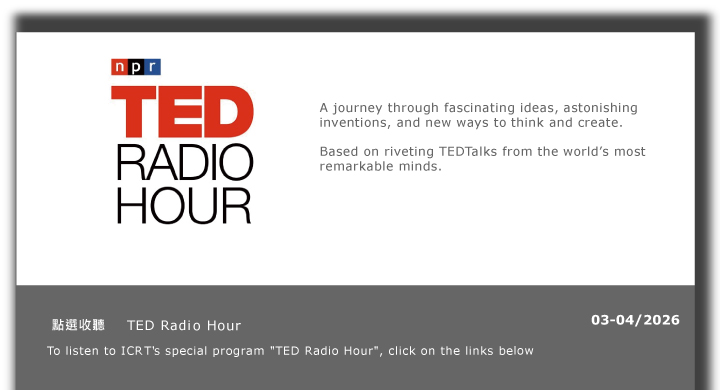 npr

TED RADIO HOUR

A journey through fascinating ideas, astonishing inventions, and new ways to think and create.

Based on riveting TEDTalks from the world's most remarkable minds.

點選收聽 TED Radio Hour

03-04/2026

To listen to ICRT's special program "TED Radio Hour", click on the links below